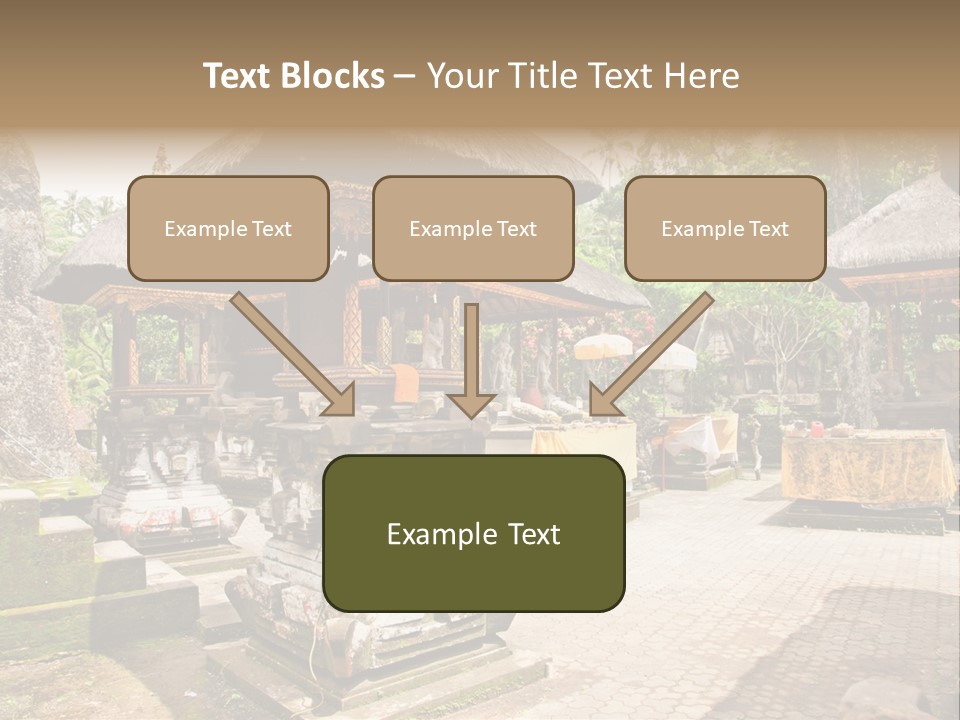 Text Blocks – Your Title Text Here

Example Text

Example Text

Example Text

Example Text